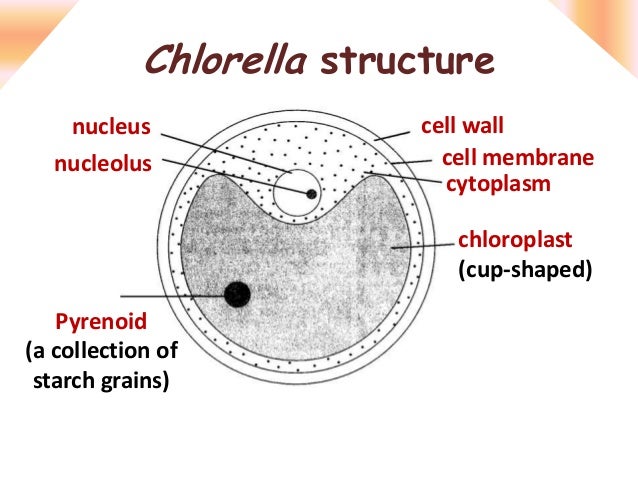 Chlorella structure

nucleus
nucleolus
cell wall
cell membrane
cytoplasm
chloroplast
(cup-shaped)
Pyrenoid
(a collection of starch grains)